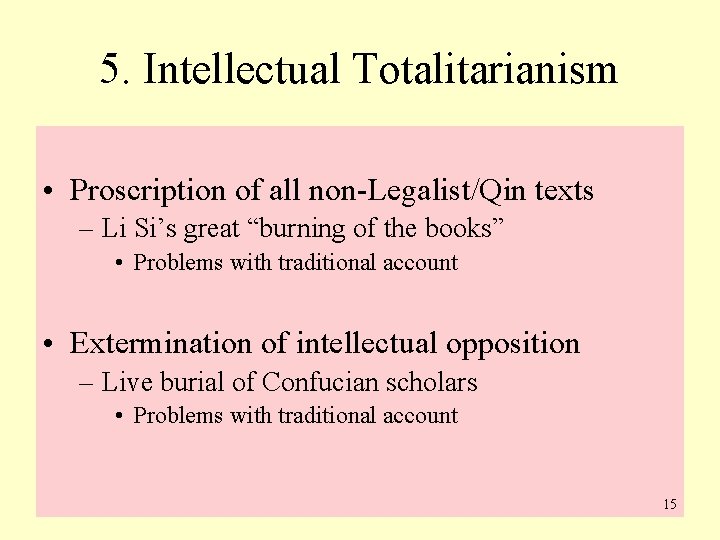 5. Intellectual Totalitarianism

• Proscription of all non-Legalist/Qin texts
– Li Si's great "burning of the books"
• Problems with traditional account

• Extermination of intellectual opposition
– Live burial of Confucian scholars
• Problems with traditional account

15